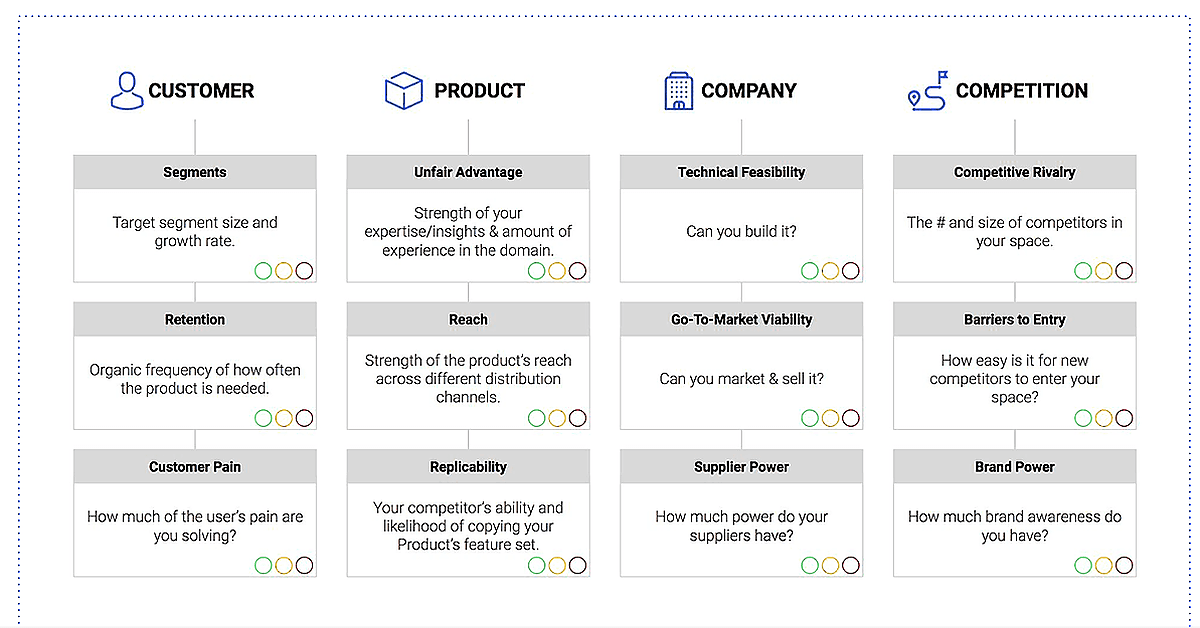 CUSTOMER

Segments

Target segment size and growth rate.

Retention

Organic frequency of how often the product is needed.

Customer Pain

How much of the user's pain are you solving?

PRODUCT

Unfair Advantage

Strength of your expertise/insights & amount of experience in the domain.

Reach

Strength of the product's reach across different distribution channels.

Replicability

Your competitor's ability and likelihood of copying your Product's feature set.

COMPANY

Technical Feasibility

Can you build it?

Go-To-Market Viability

Can you market & sell it?

Supplier Power

How much power do your suppliers have?

COMPETITION

Competitive Rivalry

The # and size of competitors in your space.

Barriers to Entry

How easy is it for new competitors to enter your space?

Brand Power

How much brand awareness do you have?